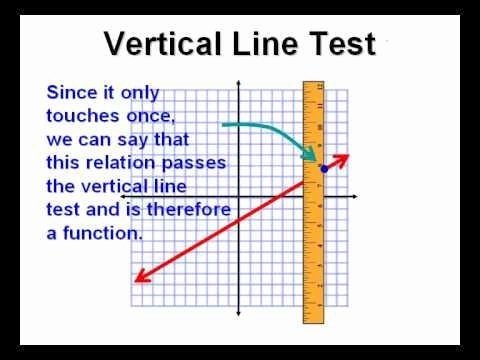 Vertical Line Test

Since it only touches once, we can say that this relation passes the vertical line test and is therefore a function.